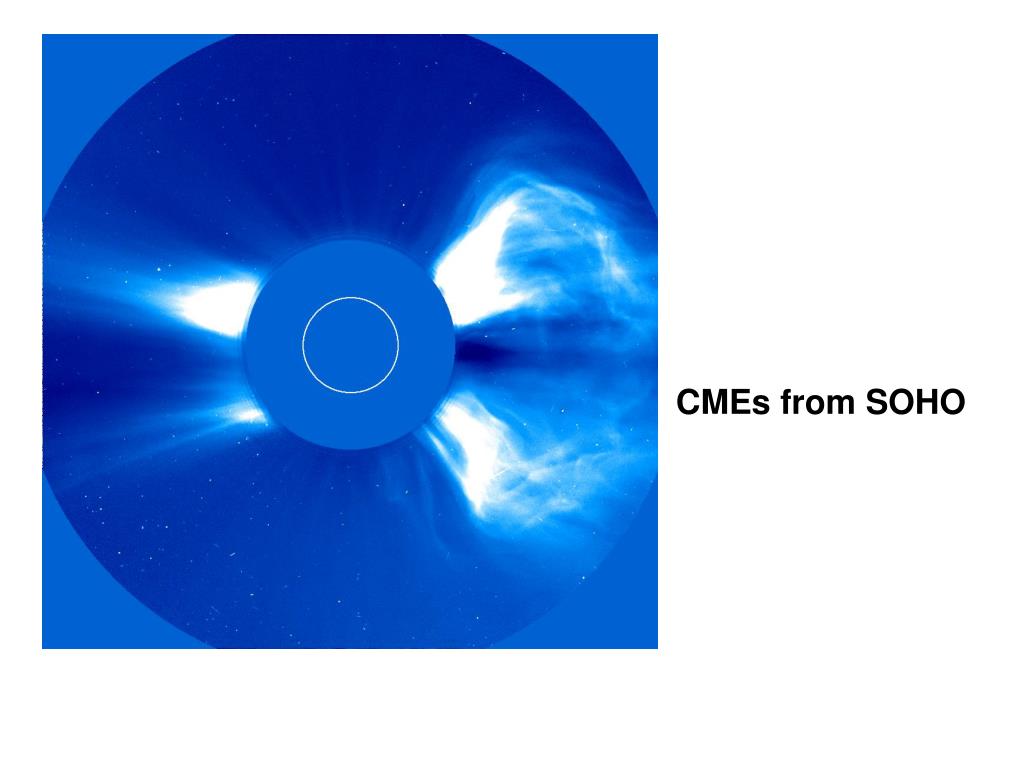 CMEs from SOHO